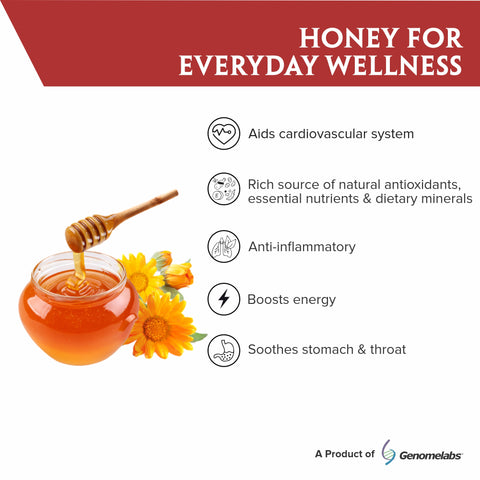 HONEY FOR EVERYDAY WELLNESS

Aids cardiovascular system

Rich source of natural antioxidants, essential nutrients & dietary minerals

Anti-inflammatory

Boosts energy

Soothes stomach & throat

A Product of Genomelabs